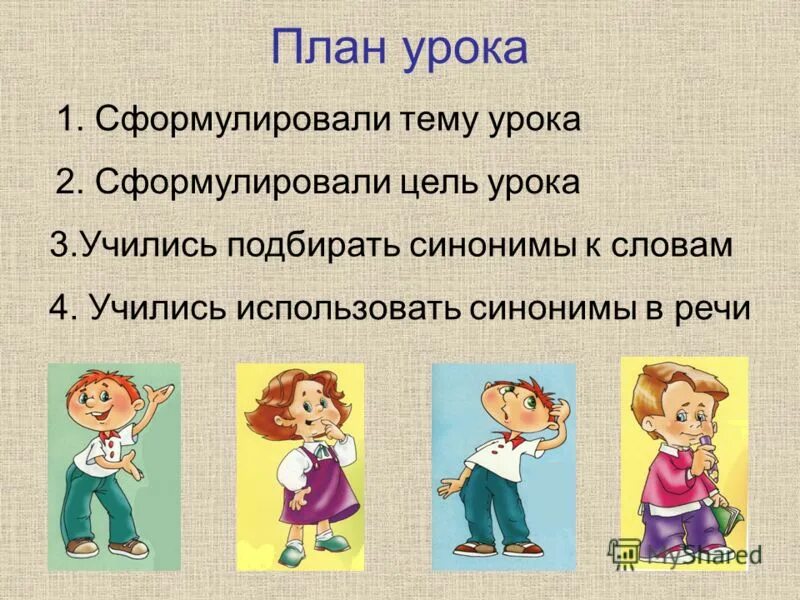 План урока

1. Сформулировали тему урока

2. Сформулировали цель урока

3.Учились подбирать синонимы к словам

4. Учились использовать синонимы в речи

MyShared